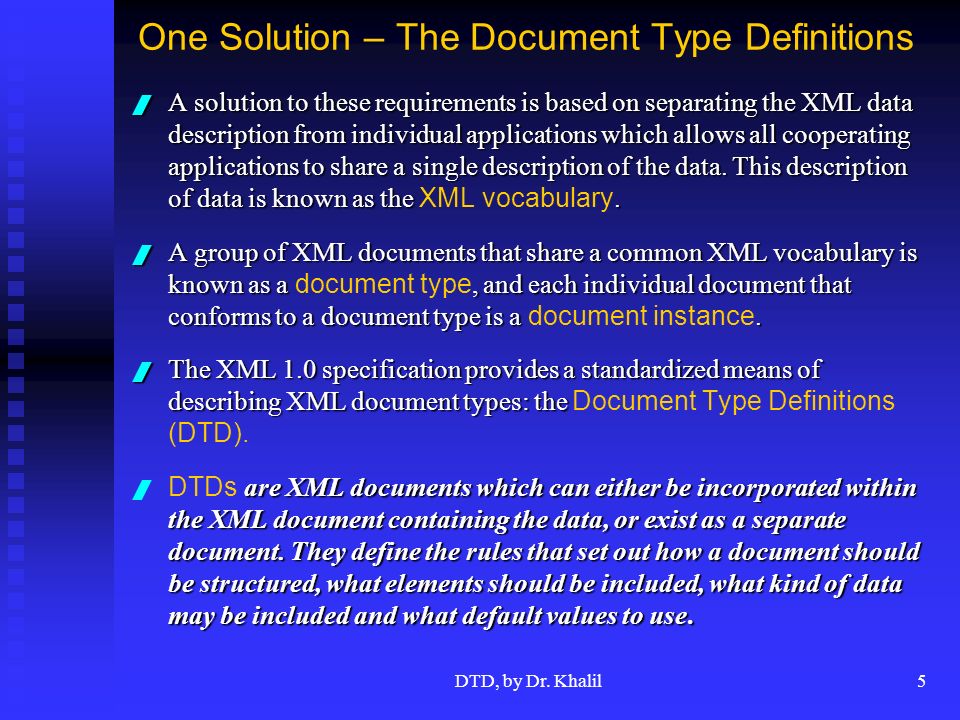 One Solution – The Document Type Definitions

A solution to these requirements is based on separating the XML data description from individual applications which allows all cooperating applications to share a single description of the data. This description of data is known as the XML vocabulary.

A group of XML documents that share a common XML vocabulary is known as a document type, and each individual document that conforms to a document type is a document instance.

The XML 1.0 specification provides a standardized means of describing XML document types: the Document Type Definitions (DTD).

DTDs are XML documents which can either be incorporated within the XML document containing the data, or exist as a separate document. They define the rules that set out how a document should be structured, what elements should be included, what kind of data may be included and what default values to use.

DTD, by Dr. Khalil

5